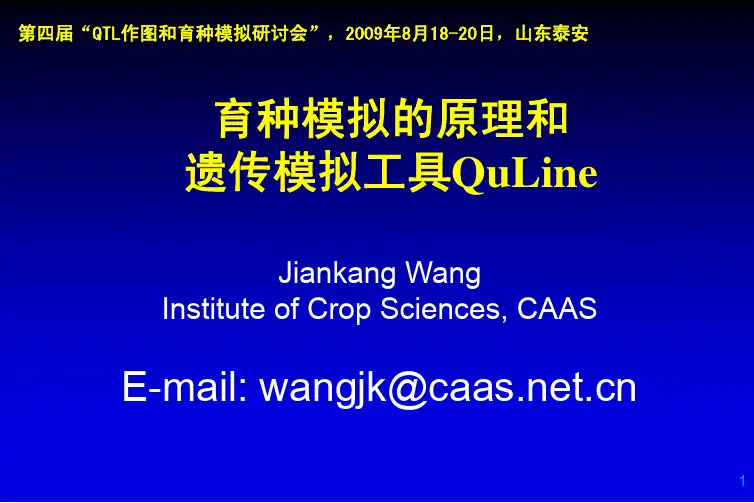 第四届“QTL作图和育种模拟研讨会”，2009年8月18-20日，山东泰安

育种模拟的原理和
遗传模拟工具QuLine

Jiankang Wang
Institute of Crop Sciences, CAAS

E-mail: wangjk@caas.net.cn

1